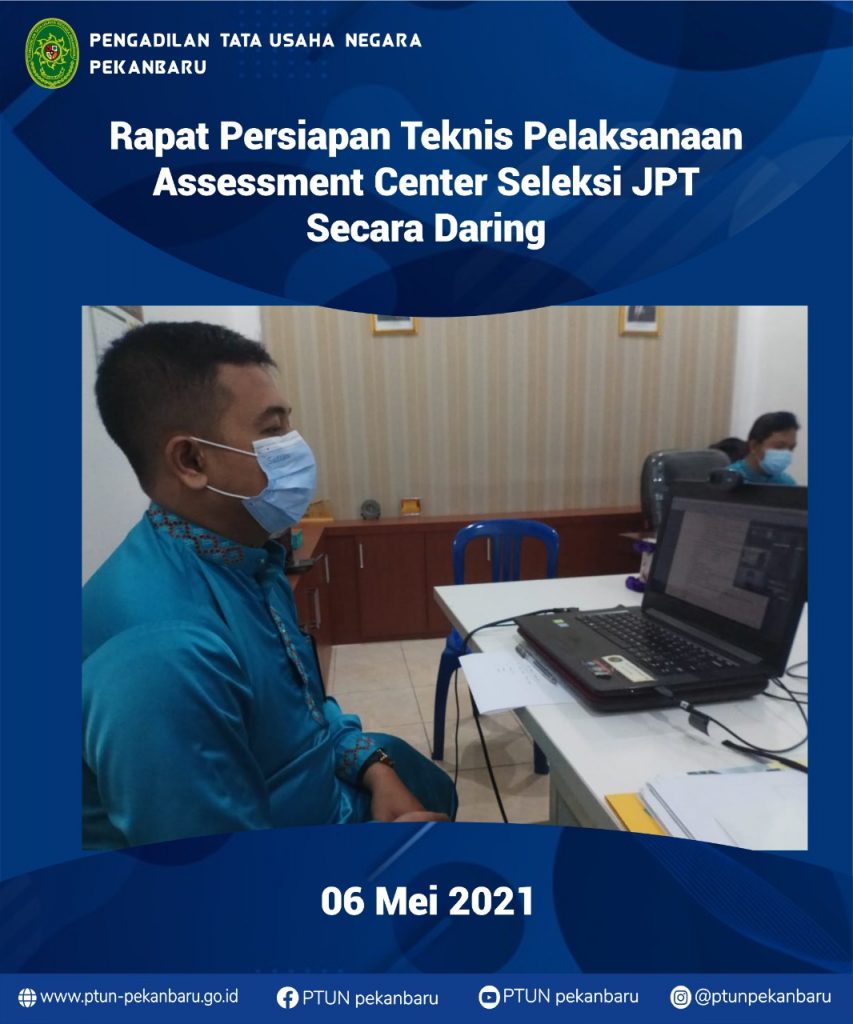 PENGADILAN TATA USAHA NEGARA
PEKANBARU

Rapat Persiapan Teknis Pelaksanaan Assessment Center Seleksi JPT Secara Daring

06 Mei 2021

www.ptun-pekanbaru.go.id PTUN pekanbaru PTUN pekanbaru @ptunpekanbaru